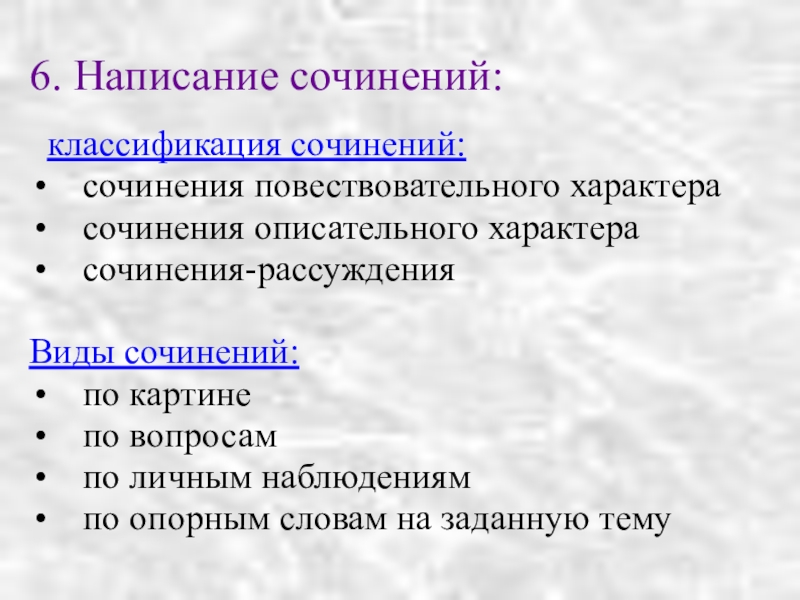 6. Написание сочинений:

классификация сочинений:
• сочинения повествовательного характера
• сочинения описательного характера
• сочинения-рассуждения

Виды сочинений:
• по картине
• по вопросам
• по личным наблюдениям
• по опорным словам на заданную тему